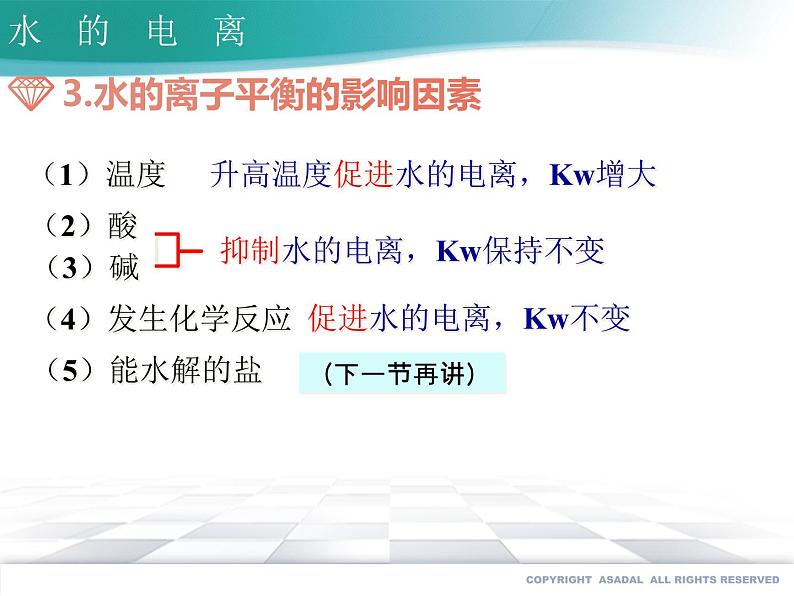 水 的 电 离

3.水的离子平衡的影响因素

（1）温度 升高温度促进水的电离，Kw增大

（2）酸
（3）碱
抑制水的电离，Kw保持不变

（4）发生化学反应 促进水的电离，Kw不变

（5）能水解的盐 （下一节再讲）

COPYRIGHT ASADAL ALL RIGHTS RESERVED